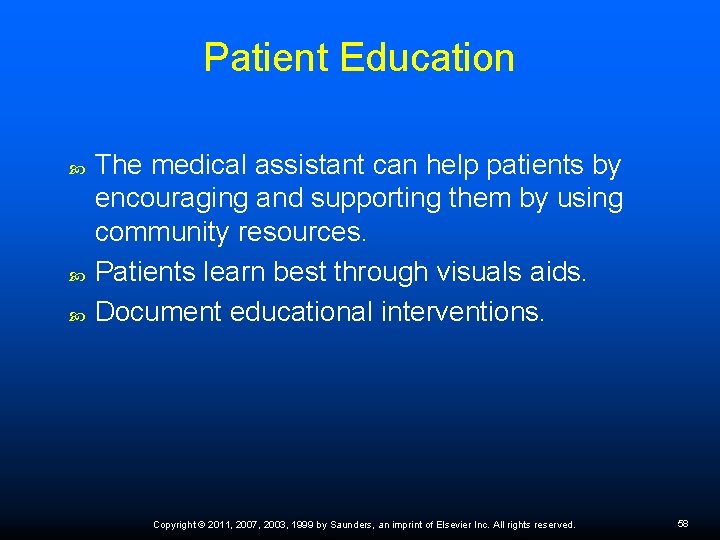 Patient Education

The medical assistant can help patients by encouraging and supporting them by using community resources.

Patients learn best through visuals aids.

Document educational interventions.

Copyright © 2011, 2007, 2003, 1999 by Saunders, an imprint of Elsevier Inc. All rights reserved.

58